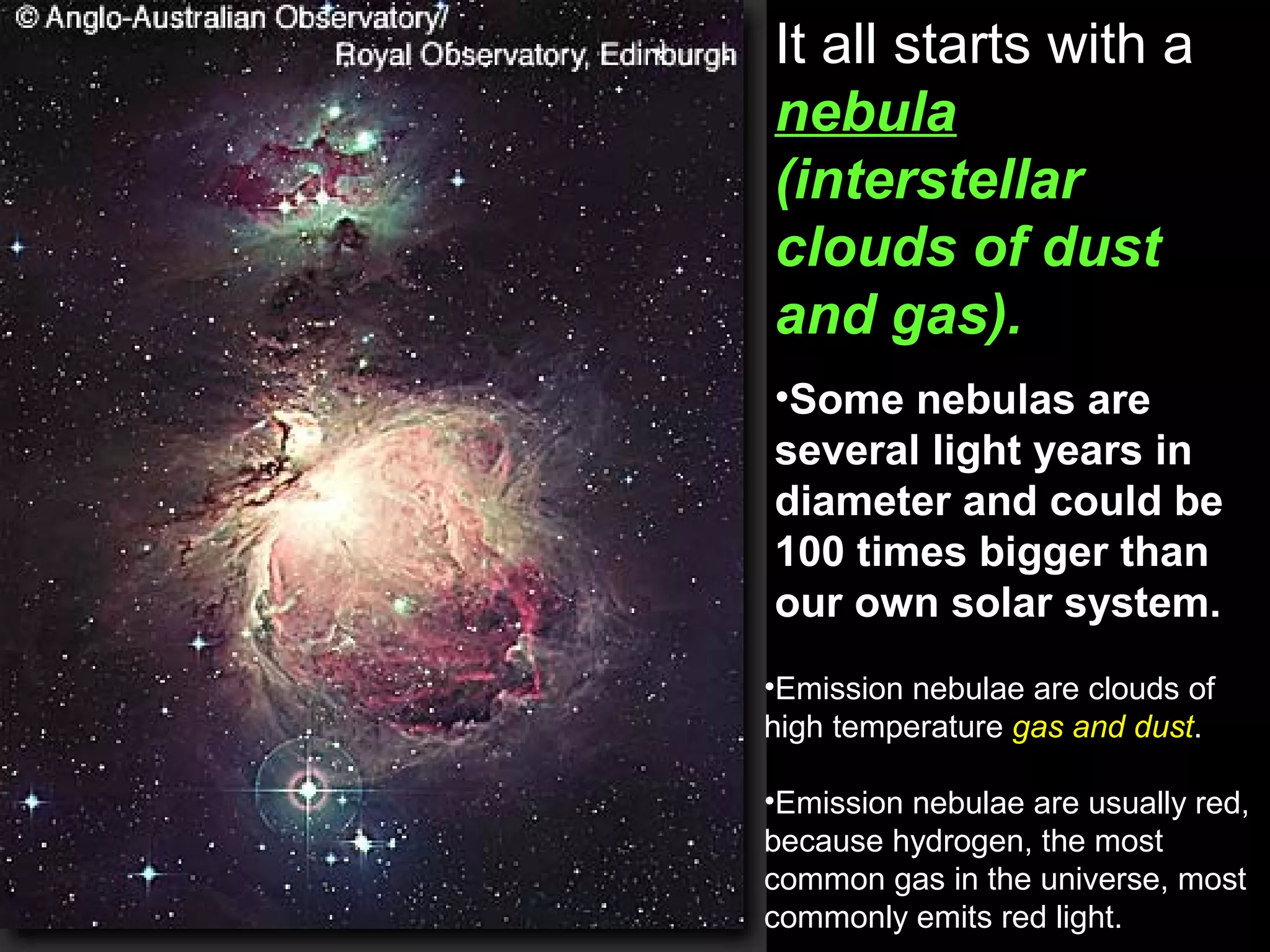 © Anglo-Australian Observatory/ Royal Observatory, Edinburgh

It all starts with a nebula (interstellar clouds of dust and gas).

•Some nebulas are several light years in diameter and could be 100 times bigger than our own solar system.

•Emission nebulae are clouds of high temperature gas and dust.

•Emission nebulae are usually red, because hydrogen, the most common gas in the universe, most commonly emits red light.